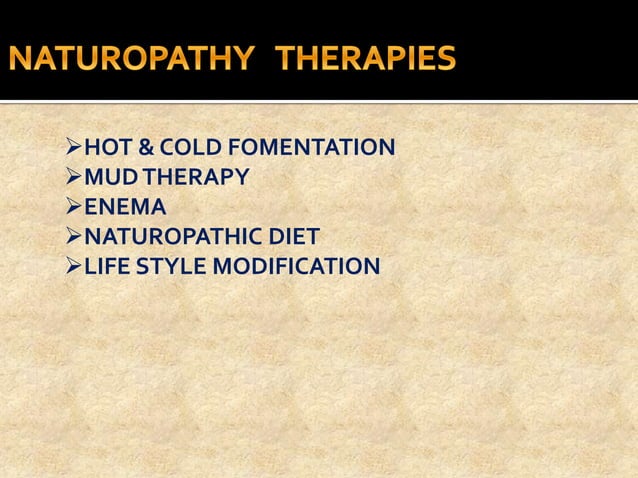 NATUROPATHY THERAPIES

➢HOT & COLD FOMENTATION
➢MUD THERAPY
➢ENEMA
➢NATUROPATHIC DIET
➢LIFE STYLE MODIFICATION